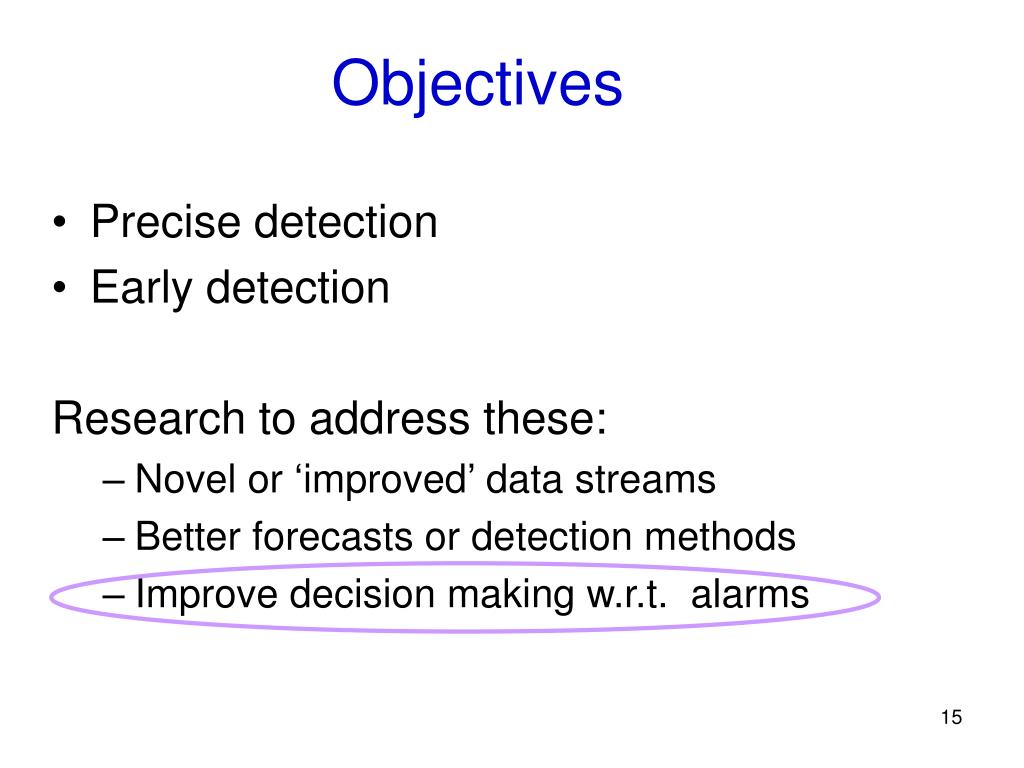 Objectives

• Precise detection
• Early detection

Research to address these:
– Novel or ‘improved’ data streams
– Better forecasts or detection methods
– Improve decision making w.r.t. alarms

15